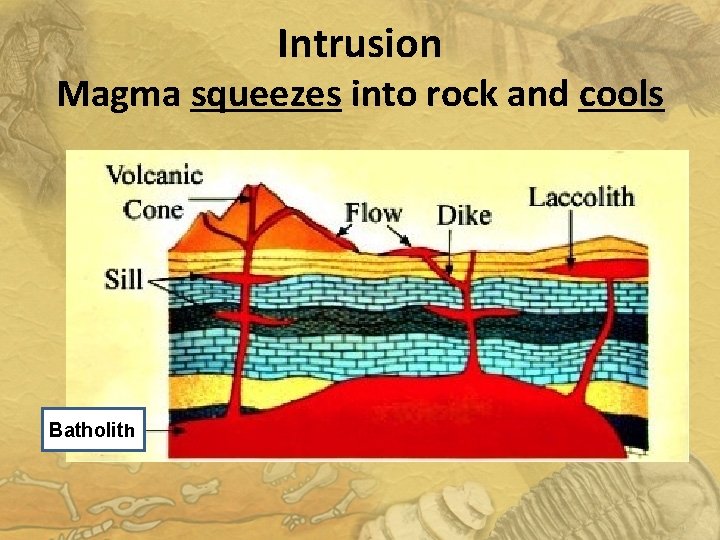 Intrusion
Magma squeezes into rock and cools

Volcanic Cone
Flow
Dike
Laccolith
Sill
Batholith